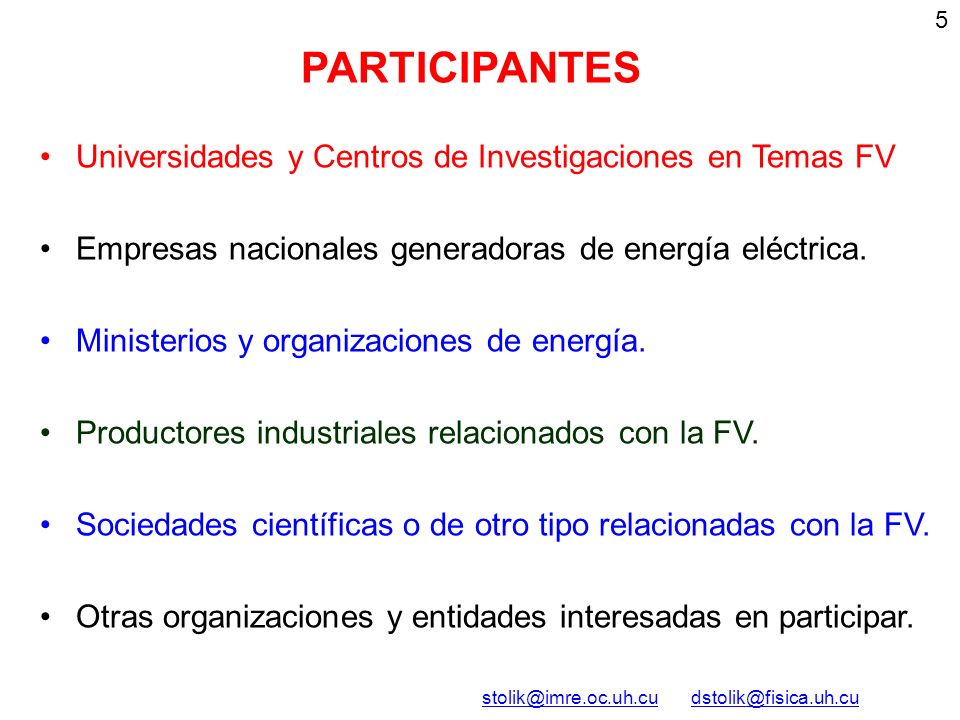 5

PARTICIPANTES

• Universidades y Centros de Investigaciones en Temas FV

• Empresas nacionales generadoras de energía eléctrica.

• Ministerios y organizaciones de energía.

• Productores industriales relacionados con la FV.

• Sociedades científicas o de otro tipo relacionadas con la FV.

• Otras organizaciones y entidades interesadas en participar.

stolik@imre.oc.uh.cu dstolik@fisica.uh.cu